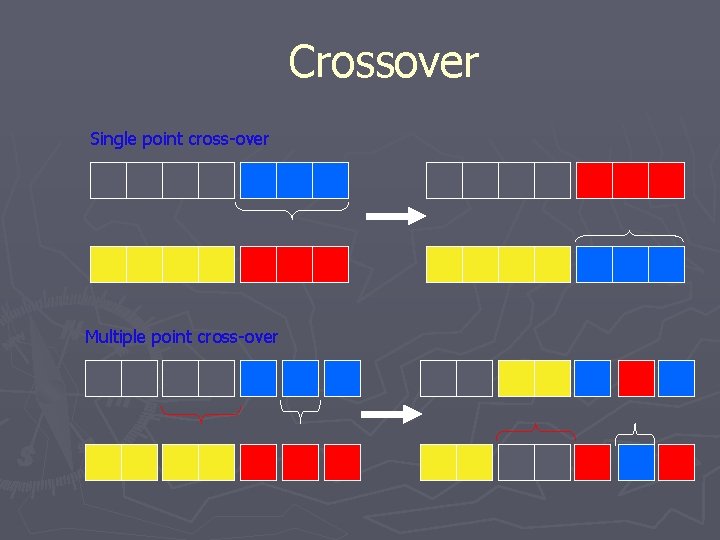 Crossover

Single point cross-over

Multiple point cross-over